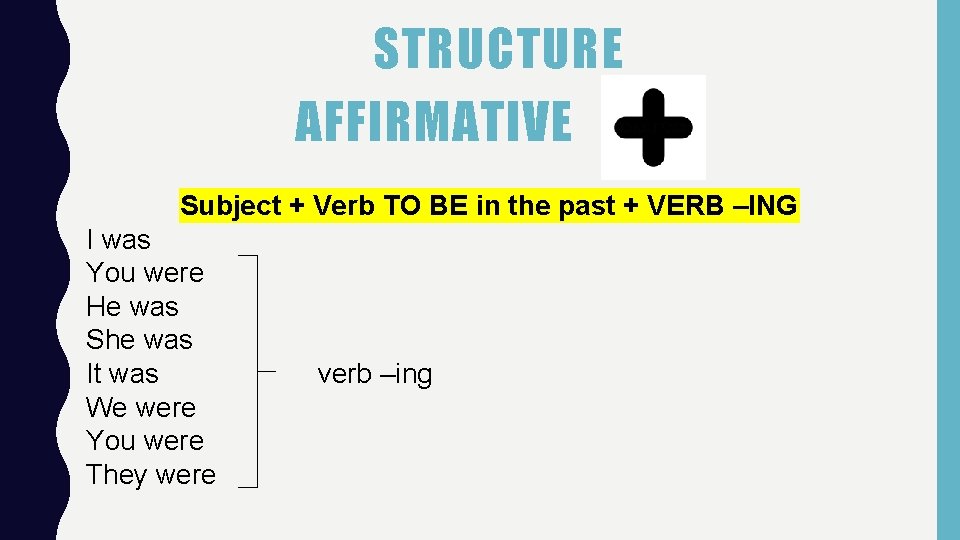 STRUCTURE
AFFIRMATIVE

Subject + Verb TO BE in the past + VERB –ING

I was
You were
He was
She was
It was
We were
You were
They were

verb –ing